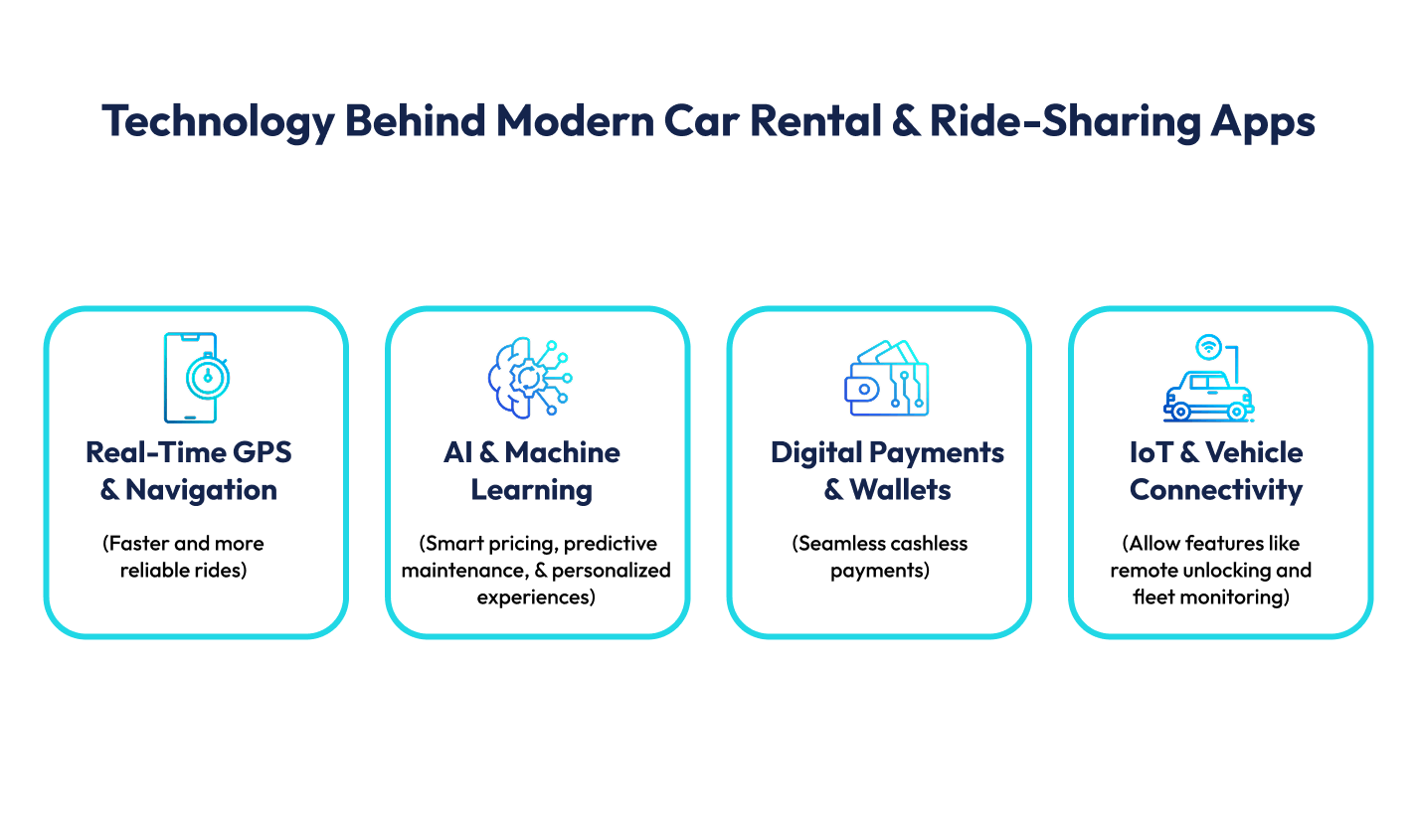 Technology Behind Modern Car Rental & Ride-Sharing Apps

Real-Time GPS & Navigation

(Faster and more reliable rides)

AI & Machine Learning

(Smart pricing, predictive maintenance, & personalized experiences)

Digital Payments & Wallets

(Seamless cashless payments)

IoT & Vehicle Connectivity

(Allow features like remote unlocking and fleet monitoring)